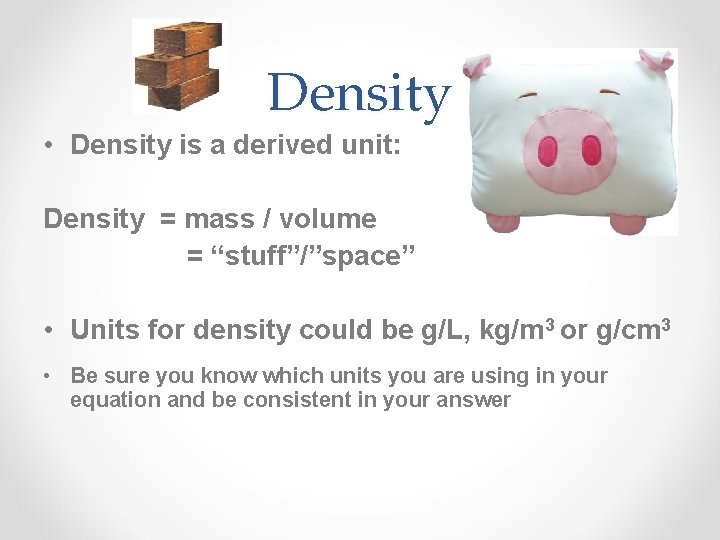 Density

• Density is a derived unit:

Density = mass / volume
= “stuff”/”space”

• Units for density could be g/L, kg/m$^3$ or g/cm$^3$

• Be sure you know which units you are using in your equation and be consistent in your answer